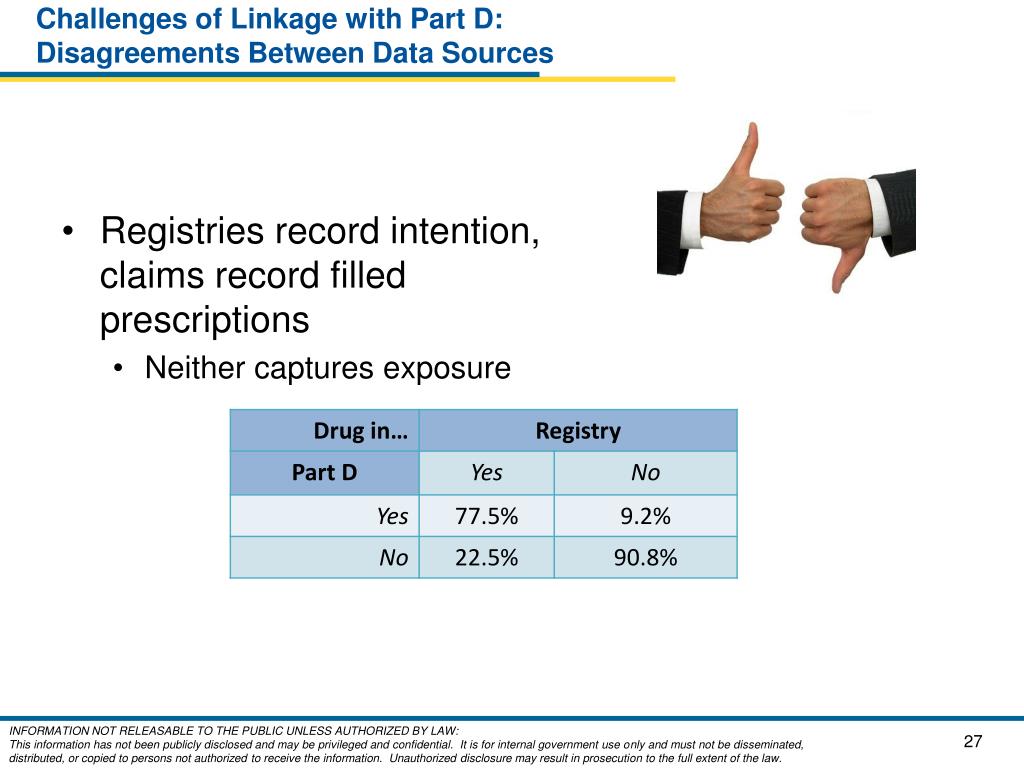 Challenges of Linkage with Part D: Disagreements Between Data Sources

• Registries record intention, claims record filled prescriptions
• Neither captures exposure

| Drug in… | Registry | |
|---|---|---|
| Part D | Yes | No |
| Yes | 77.5% | 9.2% |
| No | 22.5% | 90.8% |

INFORMATION NOT RELEASABLE TO THE PUBLIC UNLESS AUTHORIZED BY LAW:
This information has not been publicly disclosed and may be privileged and confidential. It is for internal government use only and must not be disseminated, distributed, or copied to persons not authorized to receive the information. Unauthorized disclosure may result in prosecution to the full extent of the law.

27